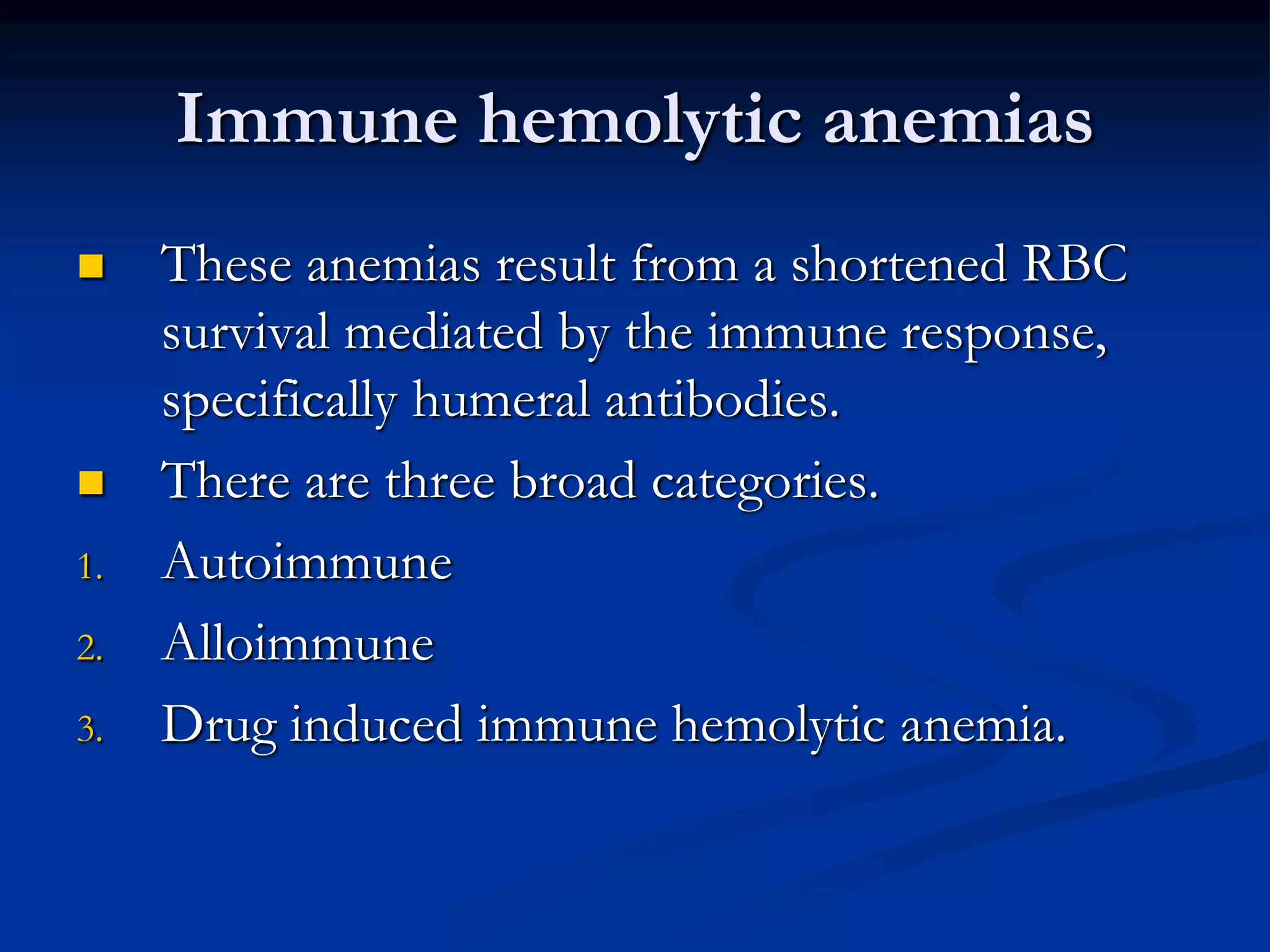 Immune hemolytic anemias

- These anemias result from a shortened RBC survival mediated by the immune response, specifically humeral antibodies.
- There are three broad categories.

1. Autoimmune
2. Alloimmune
3. Drug induced immune hemolytic anemia.